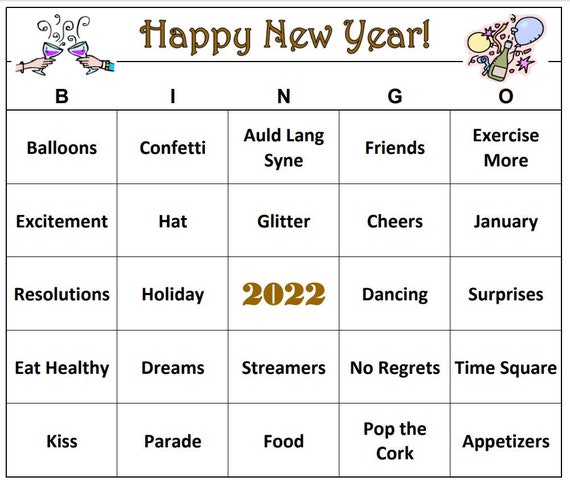 Happy New Year!

| B | I | N | G | O |
|---|---|---|---|---|
| Balloons | Confetti | Auld Lang Syne | Friends | Exercise More |
| Excitement | Hat | Glitter | Cheers | January |
| Resolutions | Holiday | 2022 | Dancing | Surprises |
| Eat Healthy | Dreams | Streamers | No Regrets | Time Square |
| Kiss | Parade | Food | Pop the Cork | Appetizers |